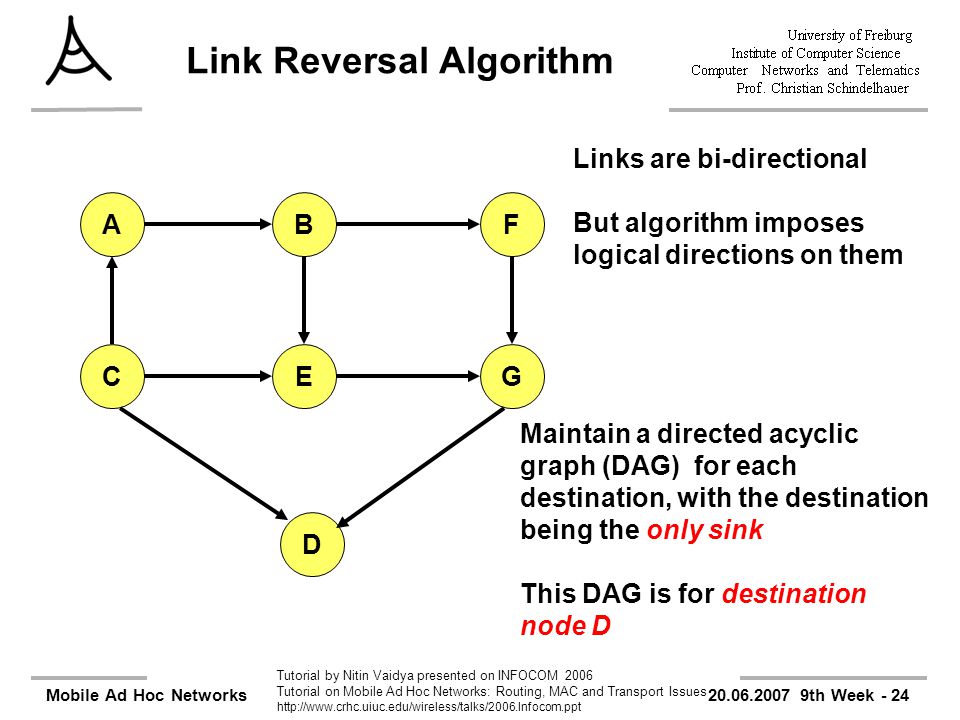 Link Reversal Algorithm

University of Freiburg
Institute of Computer Science
Computer Networks and Telematics
Prof. Christian Schindelhauer

A B F C E G D

Links are bi-directional

But algorithm imposes logical directions on them

Maintain a directed acyclic graph (DAG) for each destination, with the destination being the only sink

This DAG is for destination node D

Mobile Ad Hoc Networks

Tutorial by Nitin Vaidya presented on INFOCOM 2006
Tutorial on Mobile Ad Hoc Networks: Routing, MAC and Transport Issues
http://www.crhc.uiuc.edu/wireless/talks/2006.Infocom.ppt

20.06.2007 9th Week - 24